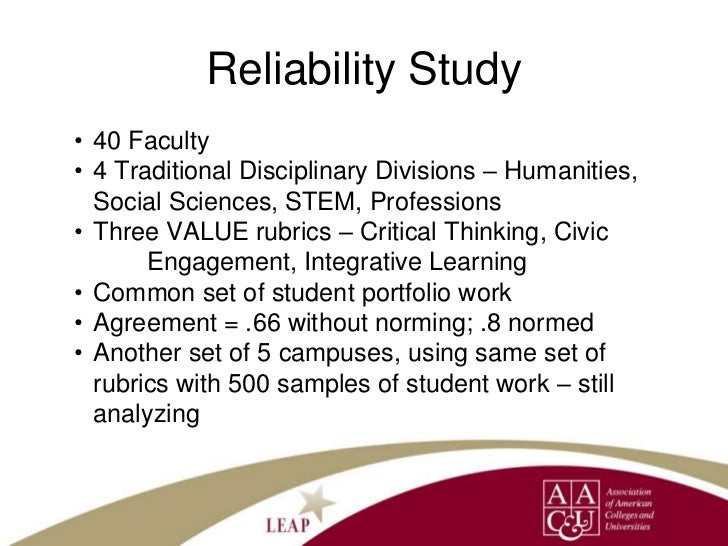 Reliability Study

• 40 Faculty
• 4 Traditional Disciplinary Divisions – Humanities, Social Sciences, STEM, Professions
• Three VALUE rubrics – Critical Thinking, Civic Engagement, Integrative Learning
• Common set of student portfolio work
• Agreement = .66 without norming; .8 normed
• Another set of 5 campuses, using same set of rubrics with 500 samples of student work – still analyzing

LEAP

AAC&U Association of American Colleges and Universities